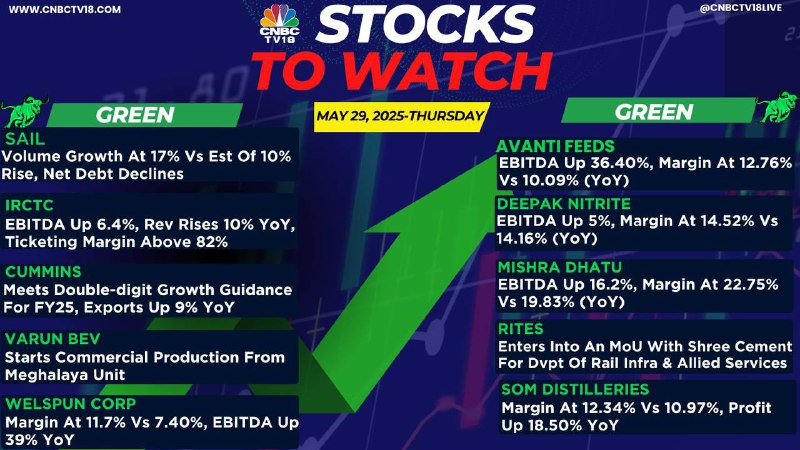 WWW.CNBCTV18.COM

CNBC TV18

STOCKS TO WATCH

@CNBCTV18LIVE

MAY 29, 2025-THURSDAY

GREEN

SAIL
Volume Growth At 17% Vs Est Of 10% Rise, Net Debt Declines

IRCTC
EBITDA Up 6.4%, Rev Rises 10% YoY, Ticketing Margin Above 82%

CUMMINS
Meets Double-digit Growth Guidance For FY25, Exports Up 9% YoY

VARUN BEV
Starts Commercial Production From Meghalaya Unit

WELSPUN CORP
Margin At 11.7% Vs 7.40%, EBITDA Up 39% YoY

GREEN

AVANTI FEEDS
EBITDA Up 36.40%, Margin At 12.76% Vs 10.09% (YoY)

DEEPAK NITRITE
EBITDA Up 5%, Margin At 14.52% Vs 14.16% (YoY)

MISHRA DHATU
EBITDA Up 16.2%, Margin At 22.75% Vs 19.83% (YoY)

RITES
Enters Into An MoU With Shree Cement For Dvpt Of Rail Infra & Allied Services

SOM DISTILLERIES
Margin At 12.34% Vs 10.97%, Profit Up 18.50% YoY